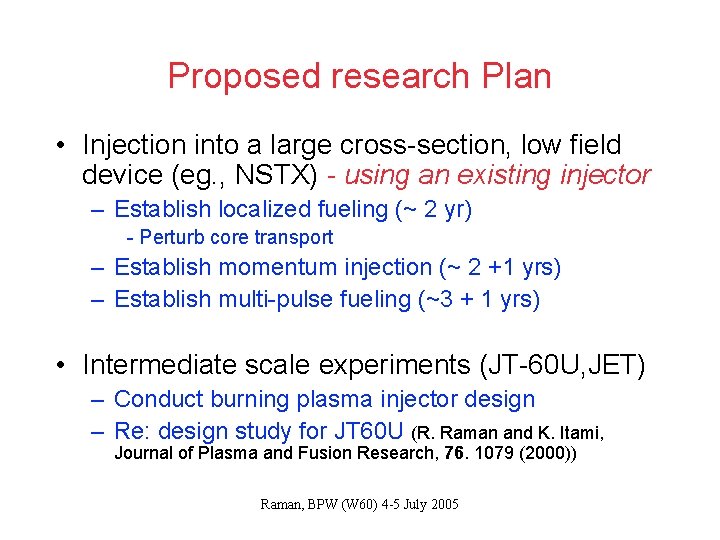 Proposed research Plan

• Injection into a large cross-section, low field device (eg., NSTX) - using an existing injector
  – Establish localized fueling (~ 2 yr)
    - Perturb core transport
  – Establish momentum injection (~ 2 +1 yrs)
  – Establish multi-pulse fueling (~3 + 1 yrs)

• Intermediate scale experiments (JT-60U,JET)
  – Conduct burning plasma injector design
  – Re: design study for JT60U (R. Raman and K. Itami, Journal of Plasma and Fusion Research, 76. 1079 (2000))

Raman, BPW (W60) 4-5 July 2005